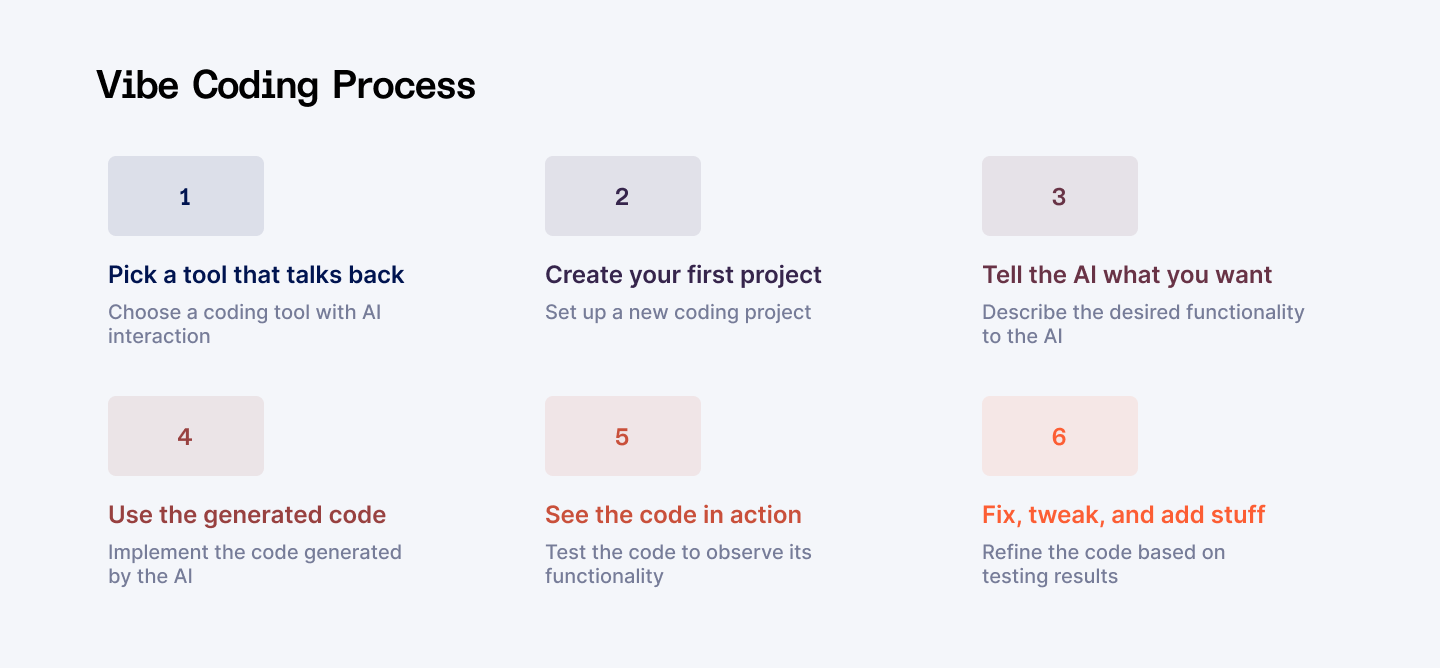 Vibe Coding Process

1

Pick a tool that talks back

Choose a coding tool with AI interaction

2

Create your first project

Set up a new coding project

3

Tell the AI what you want

Describe the desired functionality to the AI

4

Use the generated code

Implement the code generated by the AI

5

See the code in action

Test the code to observe its functionality

6

Fix, tweak, and add stuff

Refine the code based on testing results